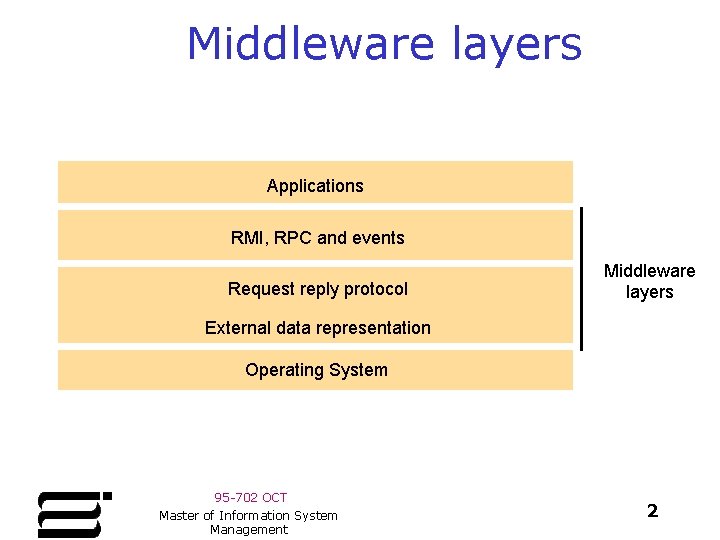 Middleware layers

Applications

RMI, RPC and events

Request reply protocol

External data representation

Operating System

Middleware layers

95-702 OCT
Master of Information System Management

2